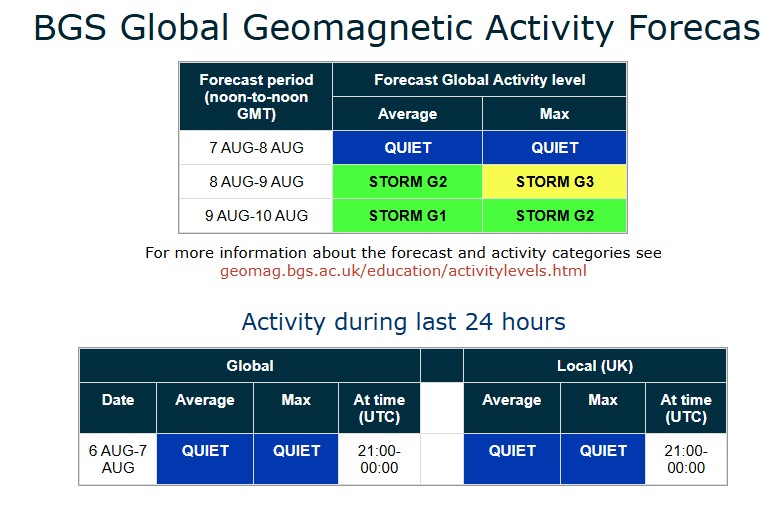 BGS Global Geomagnetic Activity Forecas

| Forecast period (noon-to-noon GMT) | Forecast Global Activity level | |
|---|---|---|
| | Average | Max |
| 7 AUG-8 AUG | QUIET | QUIET |
| 8 AUG-9 AUG | STORM G2 | STORM G3 |
| 9 AUG-10 AUG | STORM G1 | STORM G2 |

For more information about the forecast and activity categories see geomag.bgs.ac.uk/education/activitylevels.html

Activity during last 24 hours

| Global | | | | | Local (UK) | | |
|---|---|---|---|---|---|---|---|
| Date | Average | Max | At time (UTC) | | Average | Max | At time (UTC) |
| 6 AUG-7 AUG | QUIET | QUIET | 21:00-00:00 | | QUIET | QUIET | 21:00-00:00 |